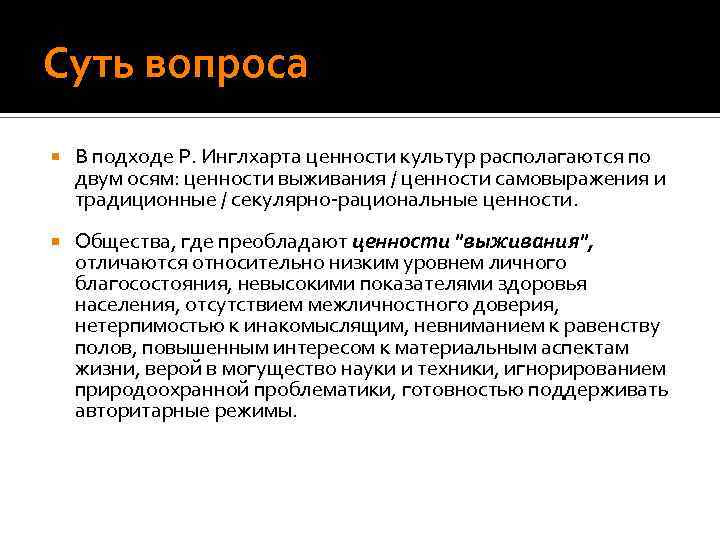 Суть вопроса

В подходе Р. Инглхарта ценности культур располагаются по двум осям: ценности выживания / ценности самовыражения и традиционные / секулярно-рациональные ценности.

Общества, где преобладают ценности "выживания", отличаются относительно низким уровнем личного благосостояния, невысокими показателями здоровья населения, отсутствием межличностного доверия, нетерпимостью к инакомыслящим, невниманием к равенству полов, повышенным интересом к материальным аспектам жизни, верой в могущество науки и техники, игнорированием природоохранной проблематики, готовностью поддерживать авторитарные режимы.